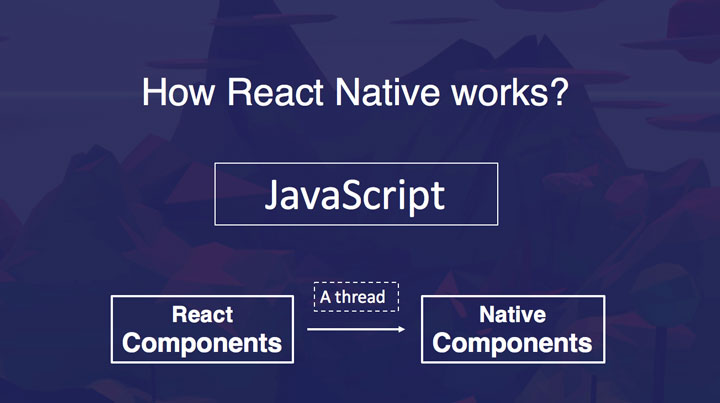 How React Native works?

JavaScript

React Components

A thread

Native Components